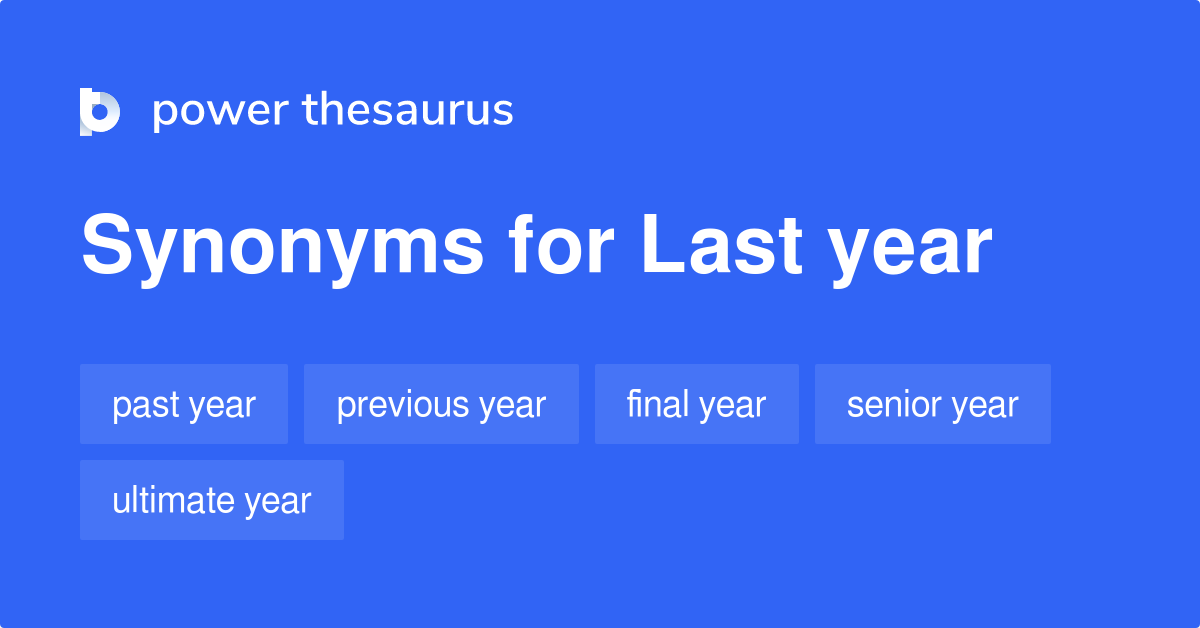 power thesaurus

Synonyms for Last year

past year
previous year
final year
senior year
ultimate year